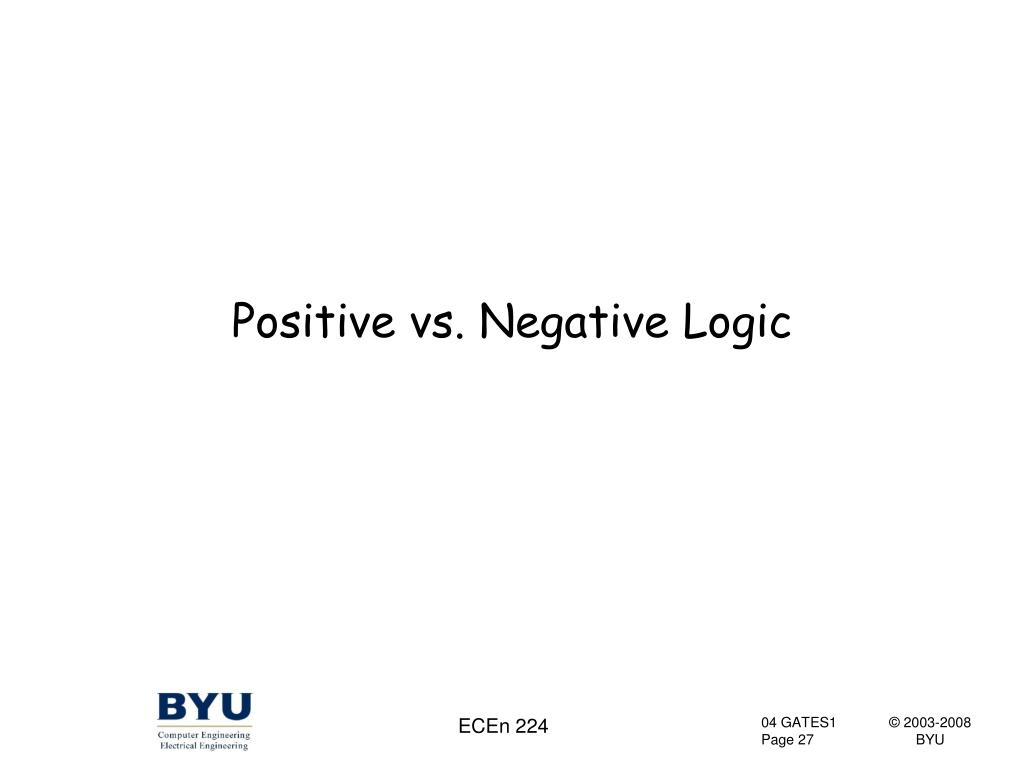 Positive vs. Negative Logic

BYU
Computer Engineering
Electrical Engineering

ECEn 224

04 GATES1
Page 27

© 2003-2008
BYU